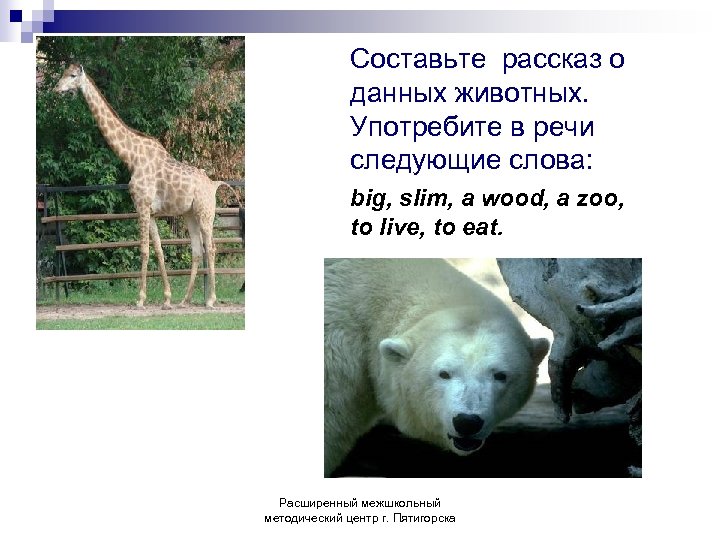 Составьте рассказ о данных животных. Употребите в речи следующие слова:

big, slim, a wood, a zoo, to live, to eat.

Расширенный межшкольный методический центр г. Пятигорска